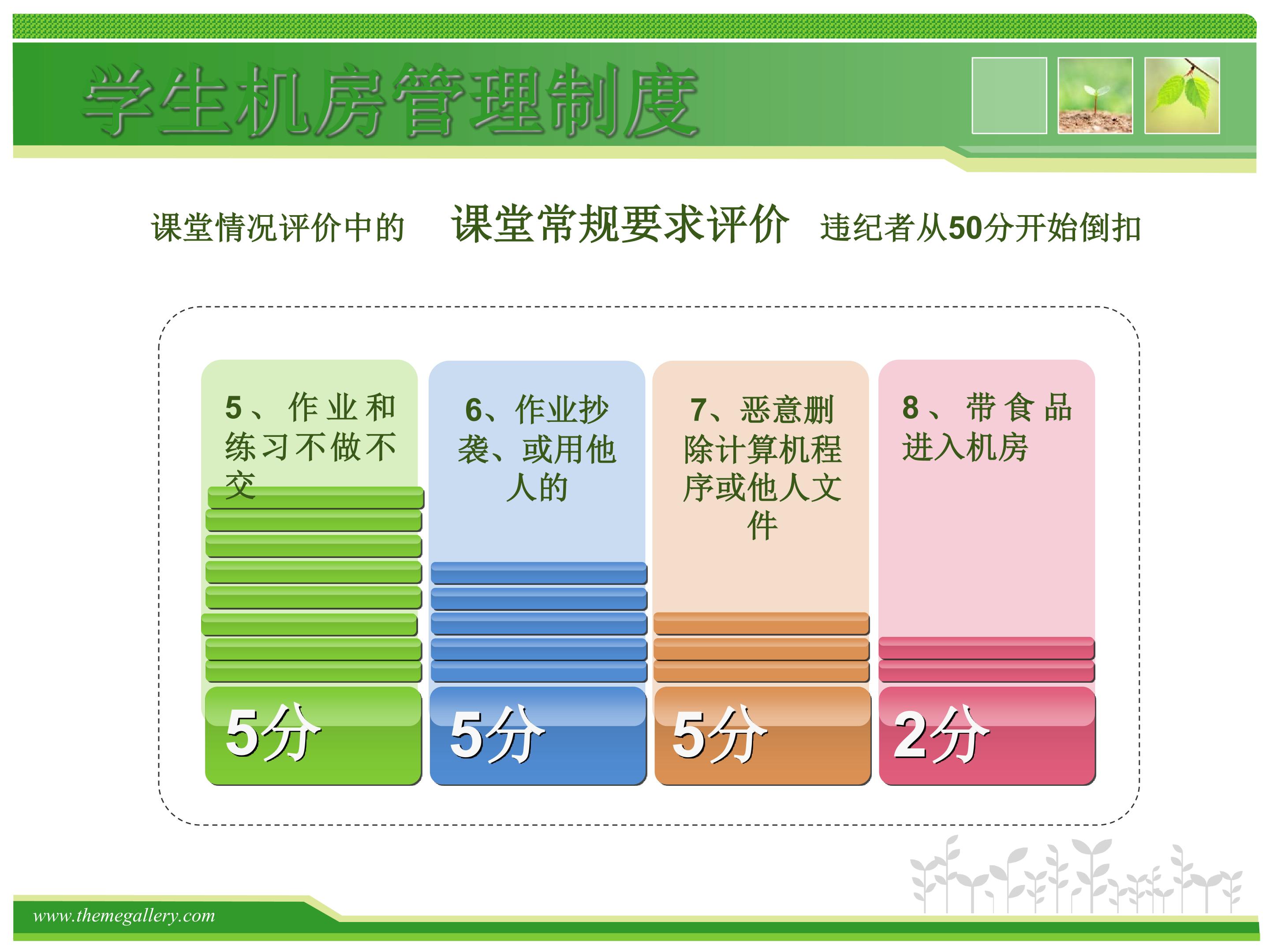 学生机房管理制度

课堂情况评价中的 课堂常规要求评价 违纪者从50分开始倒扣

5、作业和练习不做不交

5分

6、作业抄袭、或用他人的

5分

7、恶意删除计算机程序或他人文件

5分

8、带食品进入机房

2分

www.themegallery.com